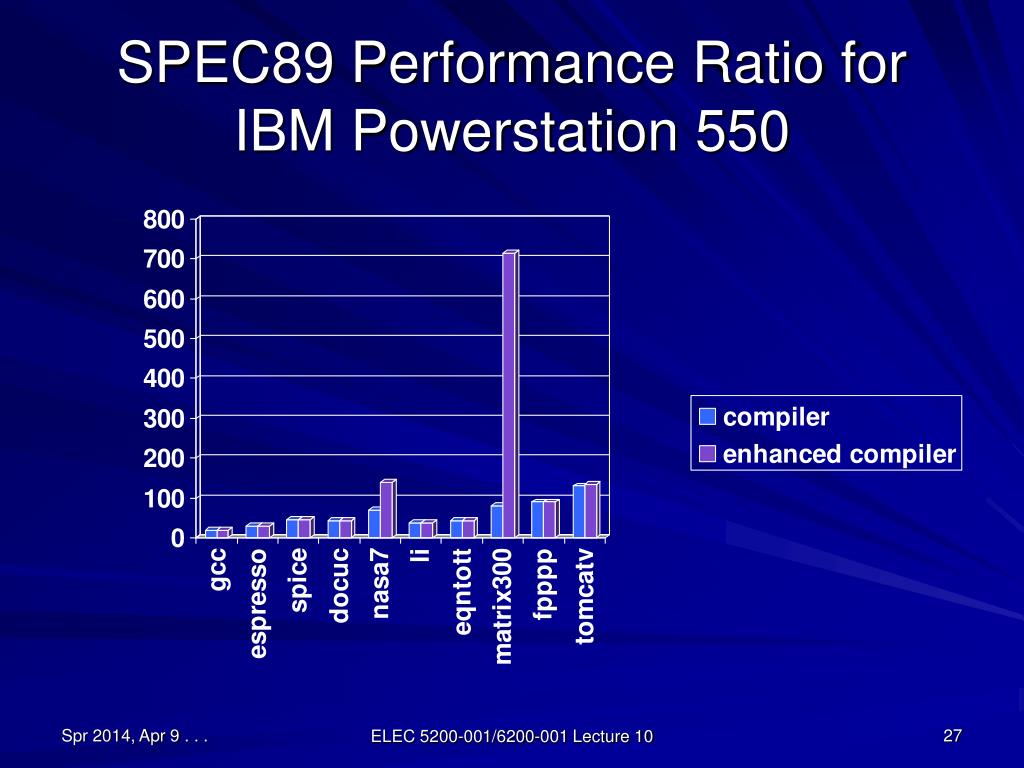 SPEC89 Performance Ratio for IBM Powerstation 550

800
700
600
500
400
300
200
100
0

gcc
espresso
spice
docuc
nasa7
li
eqntott
matrix300
fpppp
tomcatv

compiler
enhanced compiler

Spr 2014, Apr 9 . . .

ELEC 5200-001/6200-001 Lecture 10

27